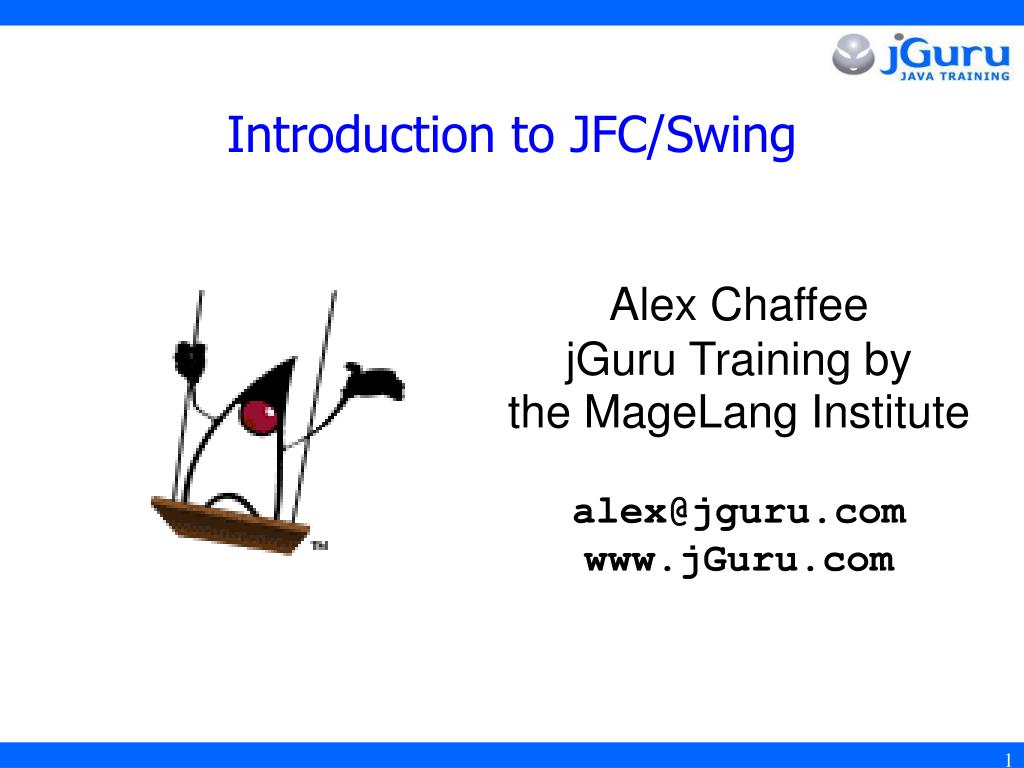 jGuru
JAVA TRAINING

Introduction to JFC/Swing

TM

Alex Chaffee
jGuru Training by
the MageLang Institute

alex@jguru.com
www.jGuru.com

1